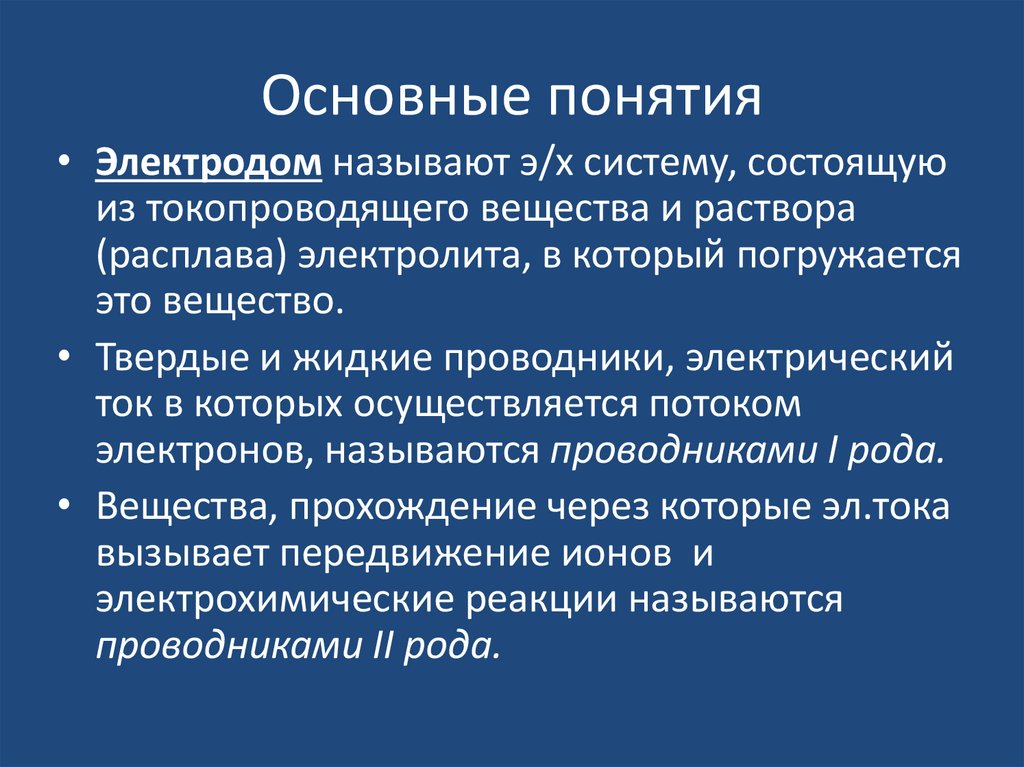 Основные понятия

• Электродом называют э/х систему, состоящую из токопроводящего вещества и раствора (расплава) электролита, в который погружается это вещество.

• Твердые и жидкие проводники, электрический ток в которых осуществляется потоком электронов, называются проводниками I рода.

• Вещества, прохождение через которые эл.тока вызывает передвижение ионов и электрохимические реакции называются проводниками II рода.